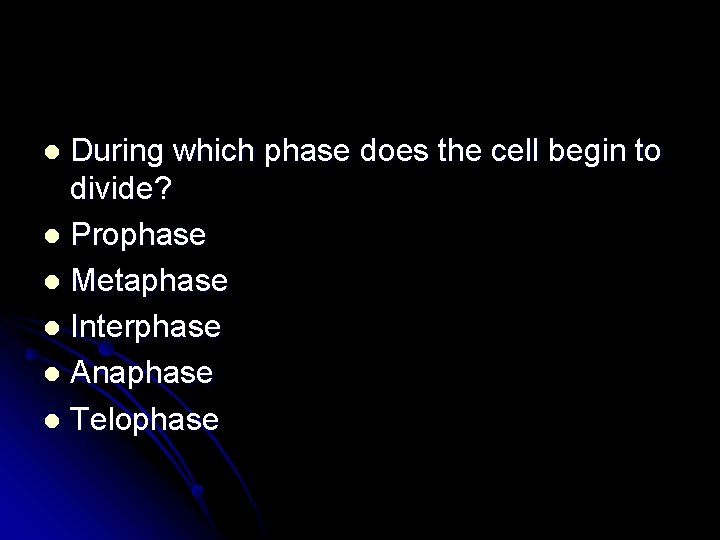 - During which phase does the cell begin to divide?
- Prophase
- Metaphase
- Interphase
- Anaphase
- Telophase